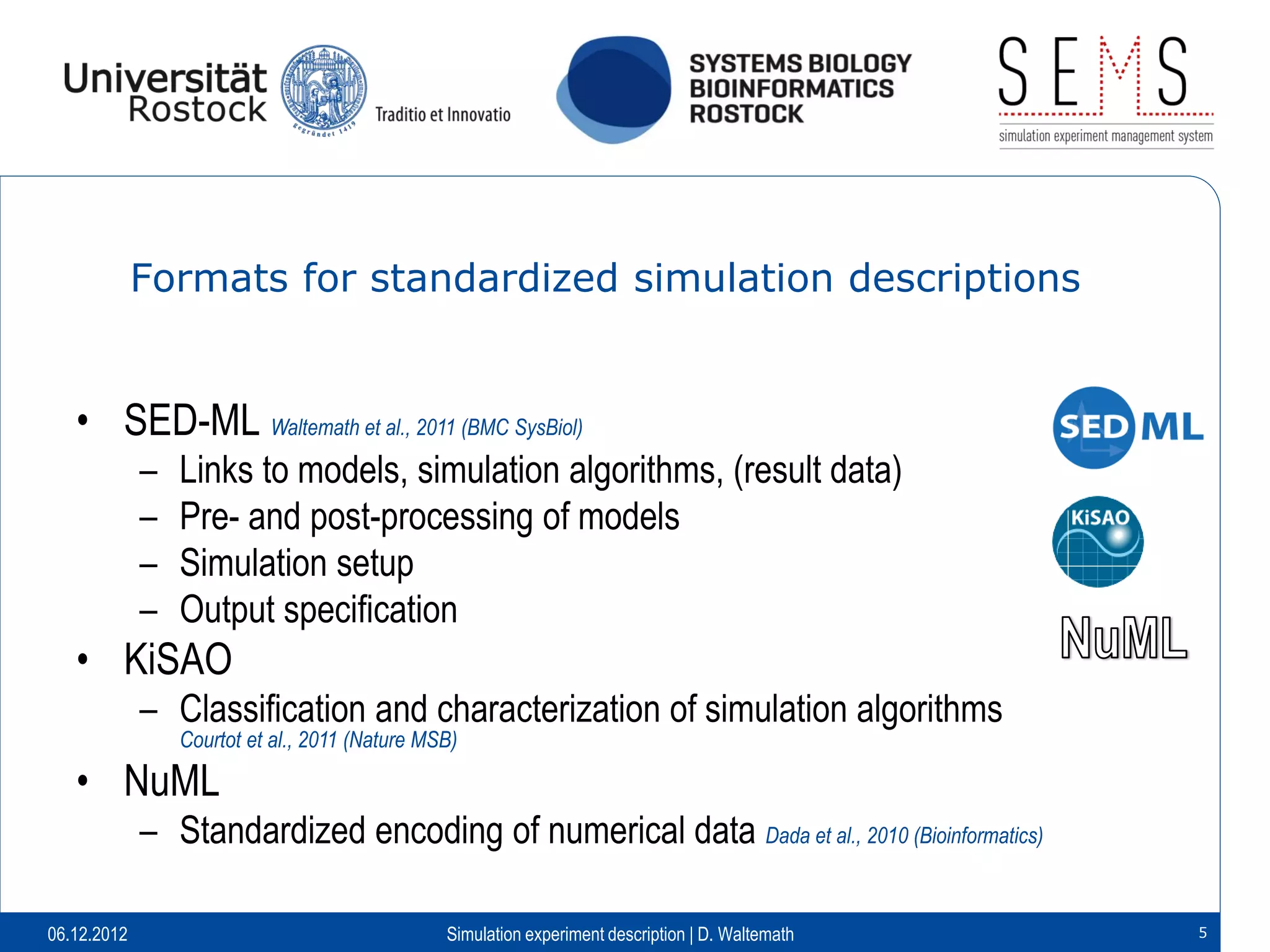 Universität Rostock

gegründet 1419

Traditio et Innovatio

SYSTEMS BIOLOGY
BIOINFORMATICS
ROSTOCK

SEMS
simulation experiment management system

Formats for standardized simulation descriptions

• SED-ML Waltemath et al., 2011 (BMC SysBiol)
  – Links to models, simulation algorithms, (result data)
  – Pre- and post-processing of models
  – Simulation setup
  – Output specification
• KiSAO
  – Classification and characterization of simulation algorithms
  Courtot et al., 2011 (Nature MSB)
• NuML
  – Standardized encoding of numerical data Dada et al., 2010 (Bioinformatics)

SED ML

KiSAO

NuML

06.12.2012

Simulation experiment description | D. Waltemath

5